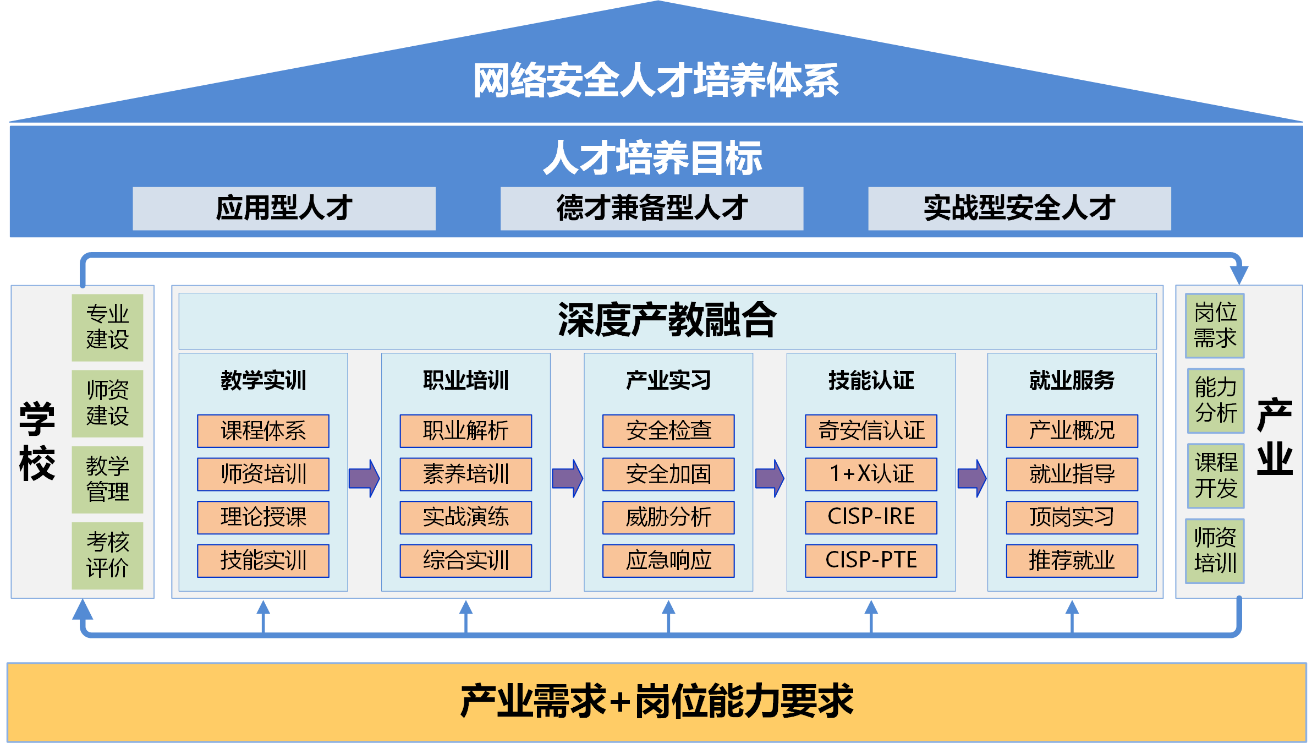 网络安全人才培养体系

人才培养目标

应用型人才
德才兼备型人才
实战型安全人才

学校

专业建设
师资建设
教学管理
考核评价

深度产教融合

教学实训
课程体系
师资培训
理论授课
技能实训

职业培训
职业解析
素养培训
实战演练
综合实训

产业实习
安全检查
安全加固
威胁分析
应急响应

技能认证
奇安信认证
1+X认证
CISP-IRE
CISP-PTE

就业服务
产业概况
就业指导
顶岗实习
推荐就业

岗位需求
能力分析
课程开发
师资培训

产业

产业需求+岗位能力要求